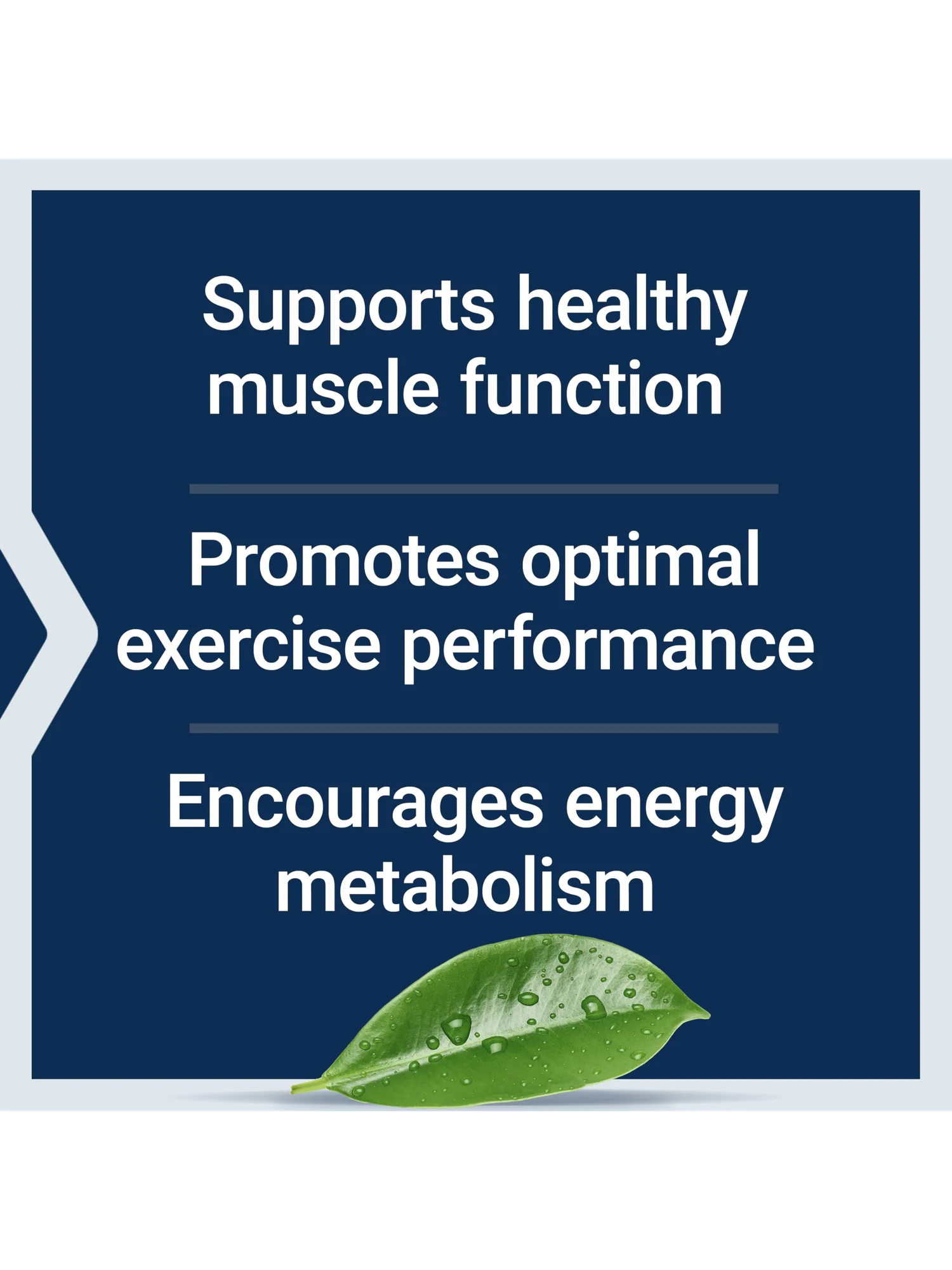 Supports healthy muscle function

Promotes optimal exercise performance

Encourages energy metabolism